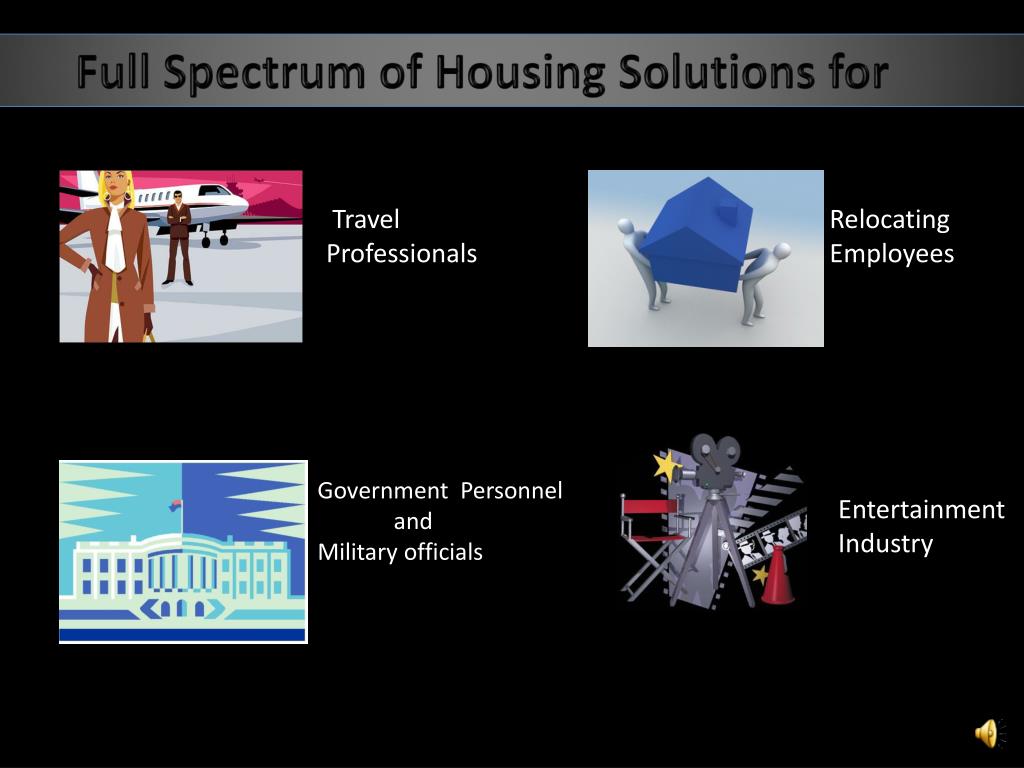 Full Spectrum of Housing Solutions for

Travel Professionals

Relocating Employees

Government Personnel and Military officials

Entertainment Industry